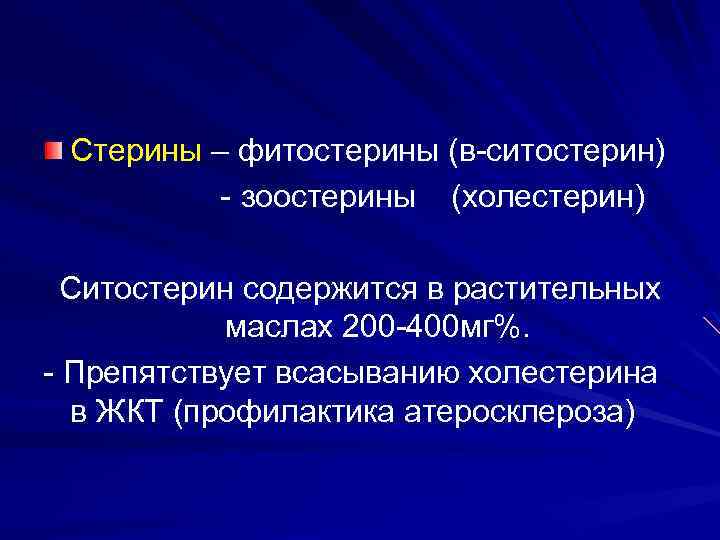 Стерины – фитостерины (в-ситостерин)
- зоостерины (холестерин)

Ситостерин содержится в растительных маслах 200-400мг%.
- Препятствует всасыванию холестерина в ЖКТ (профилактика атеросклероза)